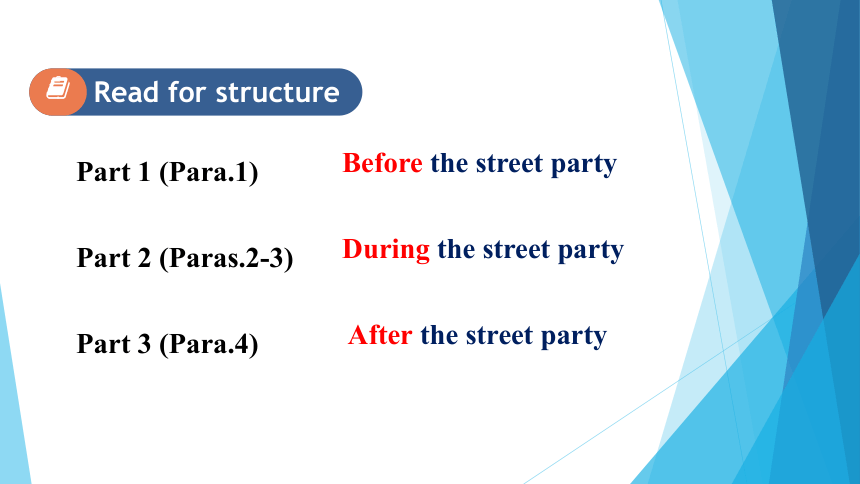 Read for structure

Part 1 (Para.1) Before the street party

Part 2 (Paras.2-3) During the street party

Part 3 (Para.4) After the street party